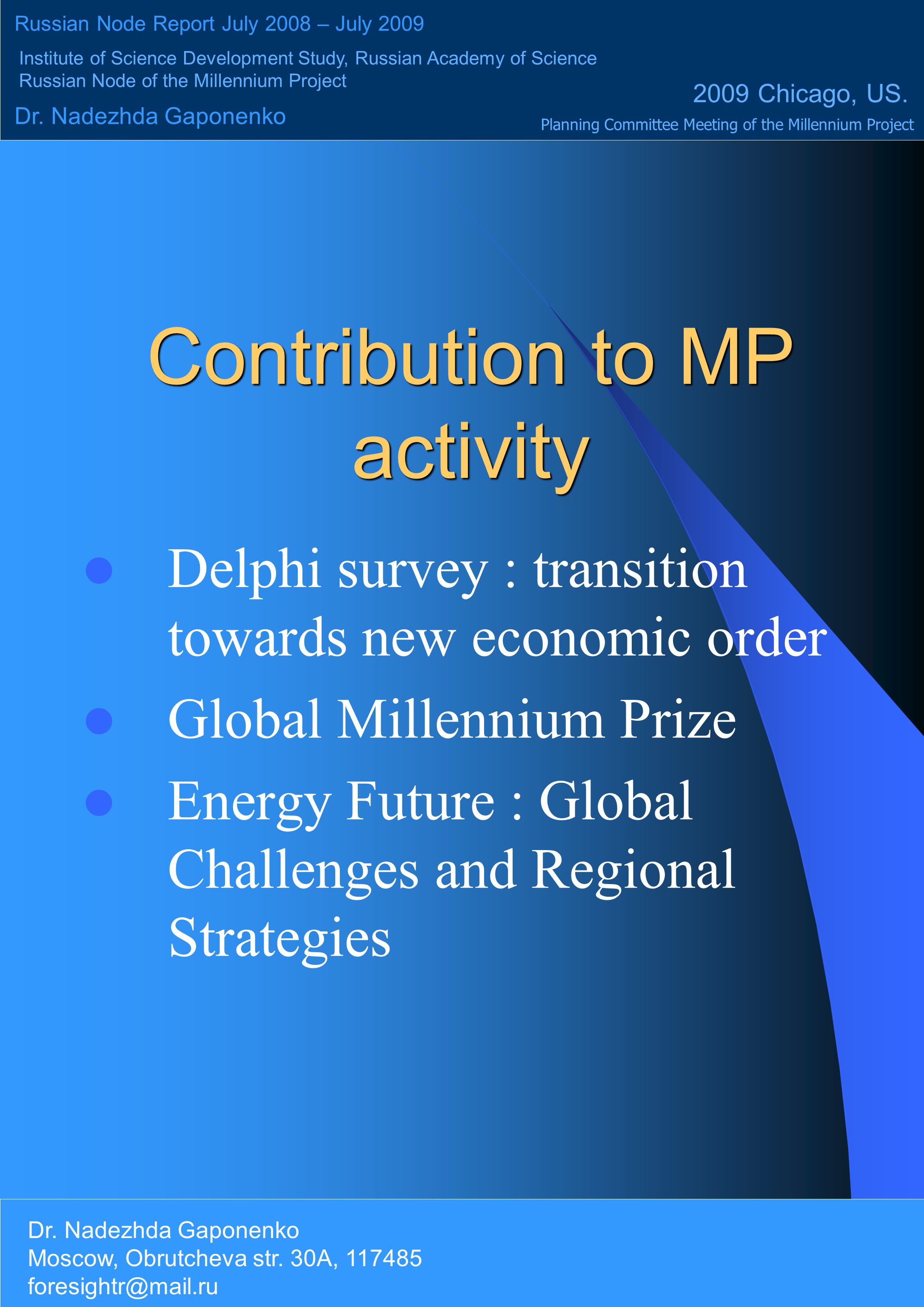 Russian Node Report July 2008 – July 2009

Institute of Science Development Study, Russian Academy of Science
Russian Node of the Millennium Project

Dr. Nadezhda Gaponenko

2009 Chicago, US.

Planning Committee Meeting of the Millennium Project

Contribution to MP activity

- Delphi survey : transition towards new economic order
- Global Millennium Prize
- Energy Future : Global Challenges and Regional Strategies

Dr. Nadezhda Gaponenko
Moscow, Obrutcheva str. 30A, 117485
foresightr@mail.ru